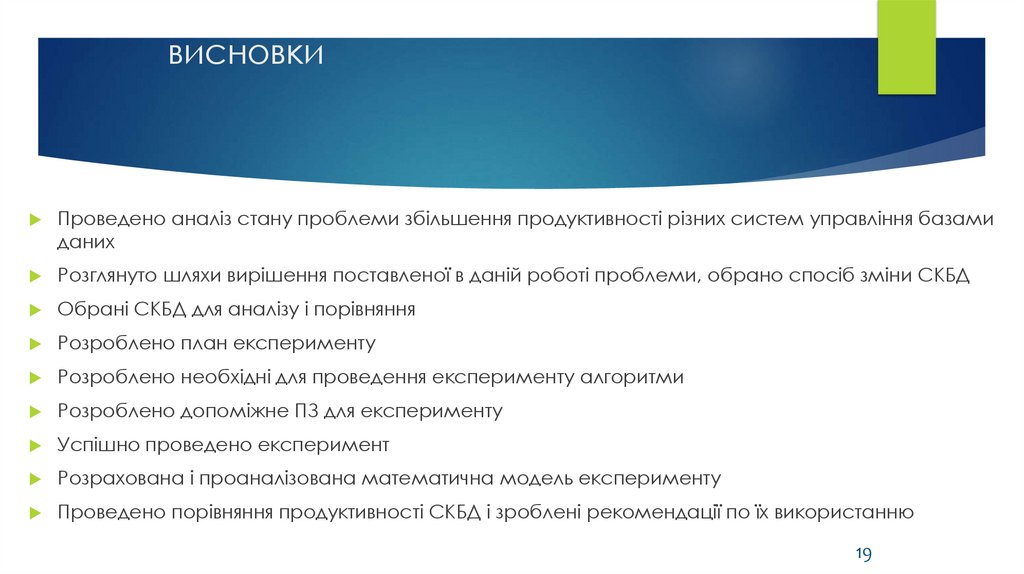 ВИСНОВКИ

Проведено аналіз стану проблеми збільшення продуктивності різних систем управління базами даних

Розглянуто шляхи вирішення поставленої в даній роботі проблеми, обрано спосіб зміни СКБД

Обрані СКБД для аналізу і порівняння

Розроблено план експерименту

Розроблено необхідні для проведення експерименту алгоритми

Розроблено допоміжне ПЗ для експерименту

Успішно проведено експеримент

Розрахована і проаналізована математична модель експерименту

Проведено порівняння продуктивності СКБД і зроблені рекомендації по їх використанню

19